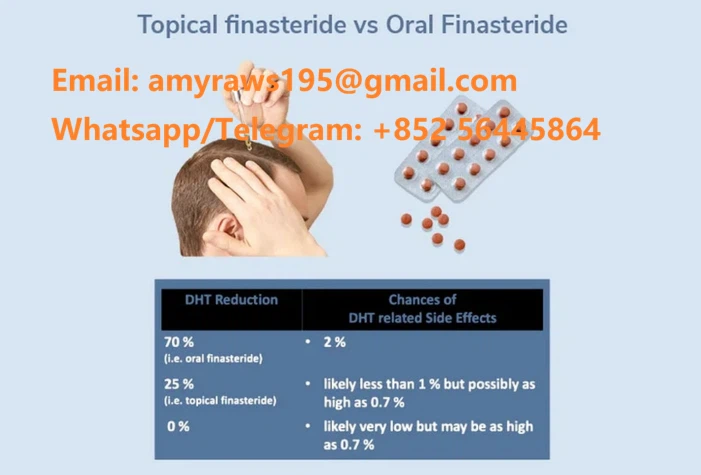 Topical finasteride vs Oral Finasteride

Email: amyraws195@gmail.com

Whatsapp/Telegram: +852 56445864

| DHT Reduction | Chances of DHT related Side Effects |
|---|---|
| 70 % (i.e. oral finasteride) | • 2 % |
| 25 % (i.e. topical finasteride) | • likely less than 1 % but possibly as high as 0.7 % |
| 0 % | • likely very low but may be as high as 0.7 % |